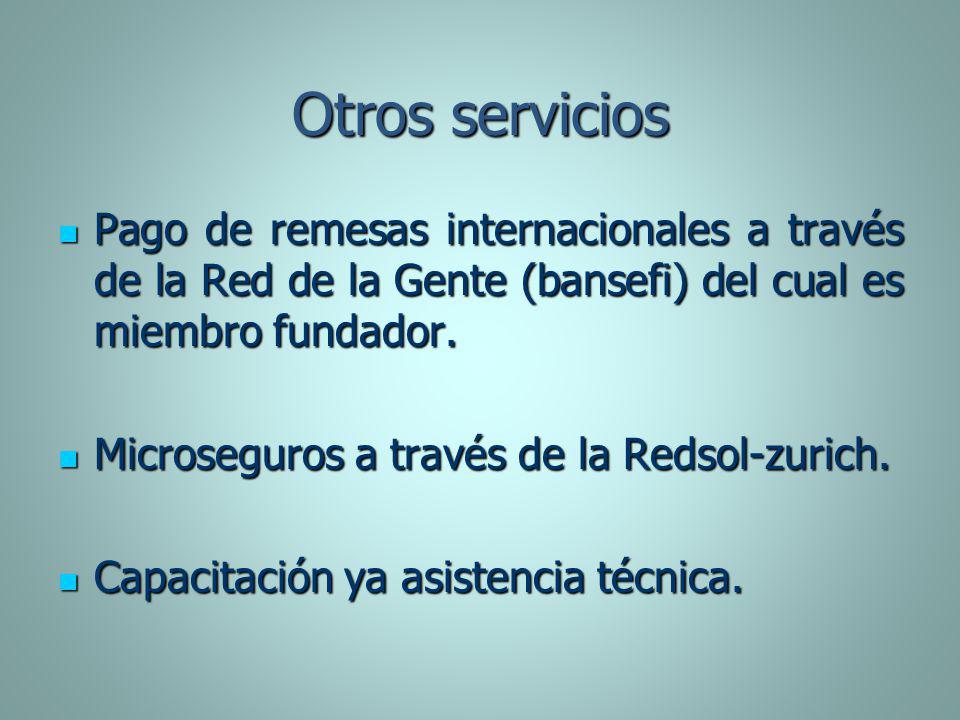 Otros servicios

Pago de remesas internacionales a través de la Red de la Gente (bansefi) del cual es miembro fundador.

Microseguros a través de la Redsol-zurich.

Capacitación ya asistencia técnica.